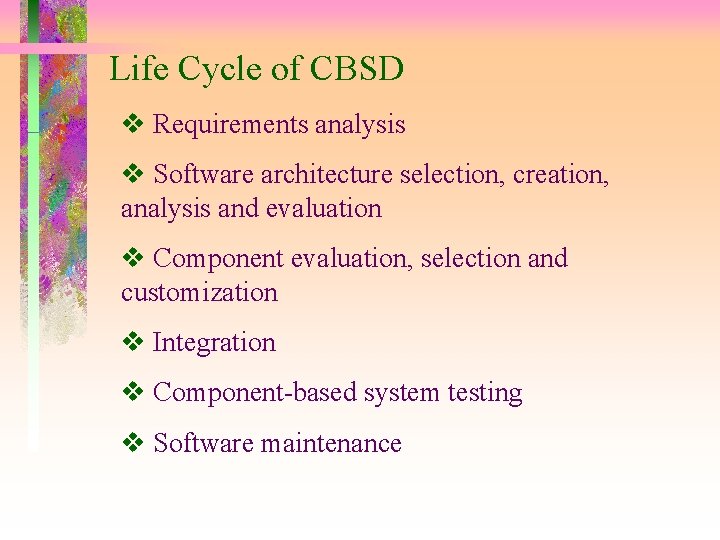 Life Cycle of CBSD

❖ Requirements analysis

❖ Software architecture selection, creation, analysis and evaluation

❖ Component evaluation, selection and customization

❖ Integration

❖ Component-based system testing

❖ Software maintenance